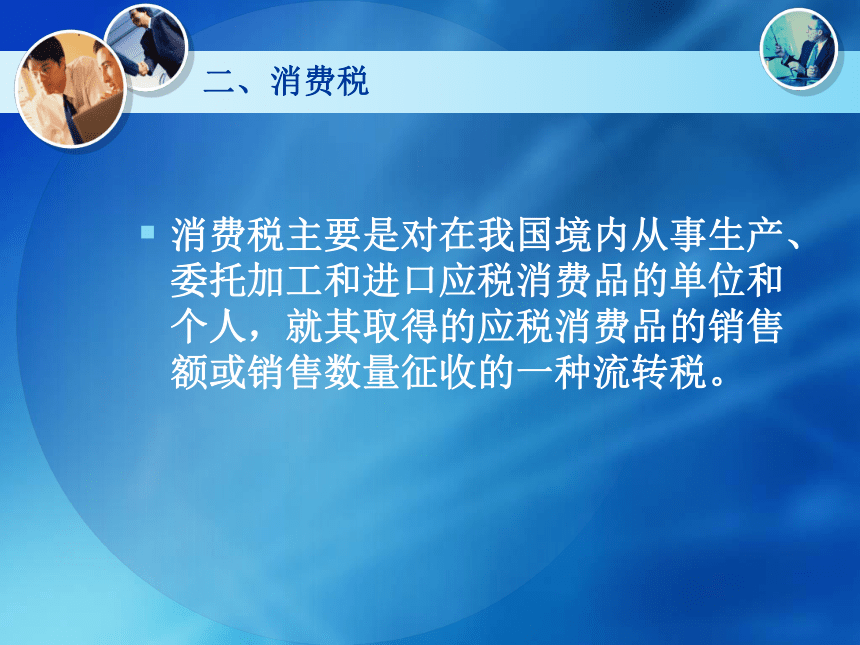 二、消费税

消费税主要是对在我国境内从事生产、委托加工和进口应税消费品的单位和个人，就其取得的应税消费品的销售额或销售数量征收的一种流转税。